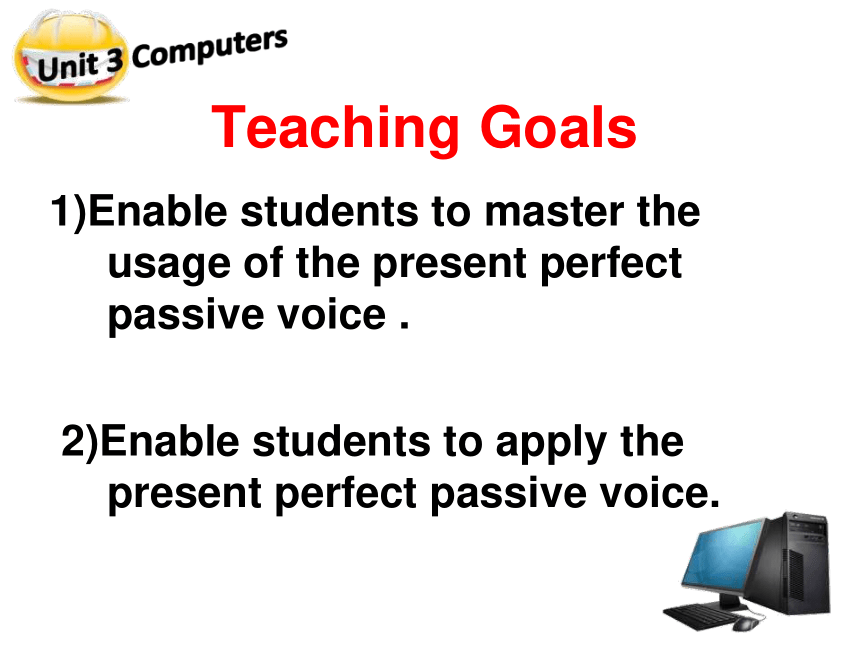 Unit 3 Computers

Teaching Goals

1)Enable students to master the usage of the present perfect passive voice .

2)Enable students to apply the present perfect passive voice.